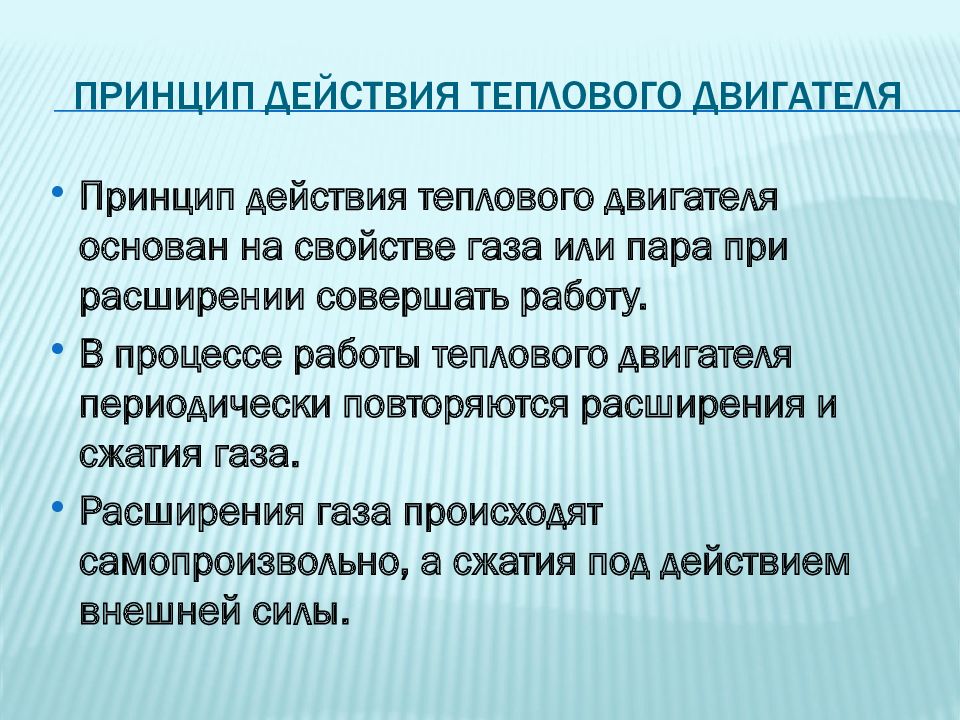 ПРИНЦИП ДЕЙСТВИЯ ТЕПЛОВОГО ДВИГАТЕЛЯ

• Принцип действия теплового двигателя основан на свойстве газа или пара при расширении совершать работу.

• В процессе работы теплового двигателя периодически повторяются расширения и сжатия газа.

• Расширения газа происходят самопроизвольно, а сжатия под действием внешней силы.